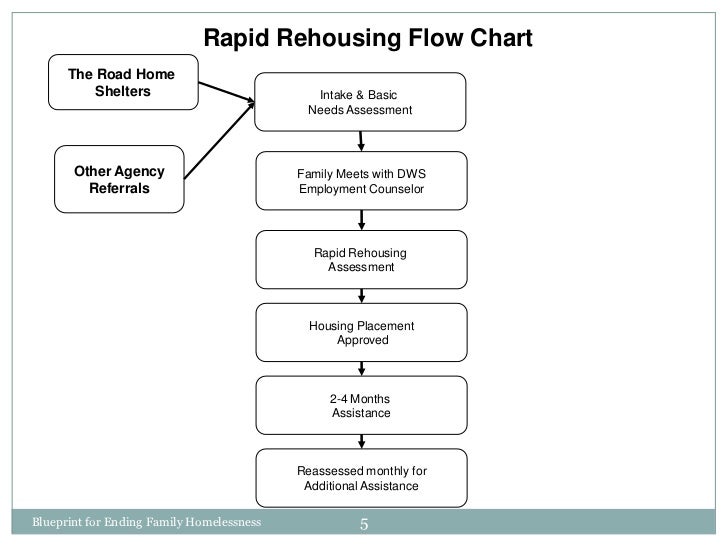 Rapid Rehousing Flow Chart

The Road Home Shelters

Other Agency Referrals

Intake & Basic Needs Assessment

Family Meets with DWS Employment Counselor

Rapid Rehousing Assessment

Housing Placement Approved

2-4 Months Assistance

Reassessed monthly for Additional Assistance

Blueprint for Ending Family Homelessness

5